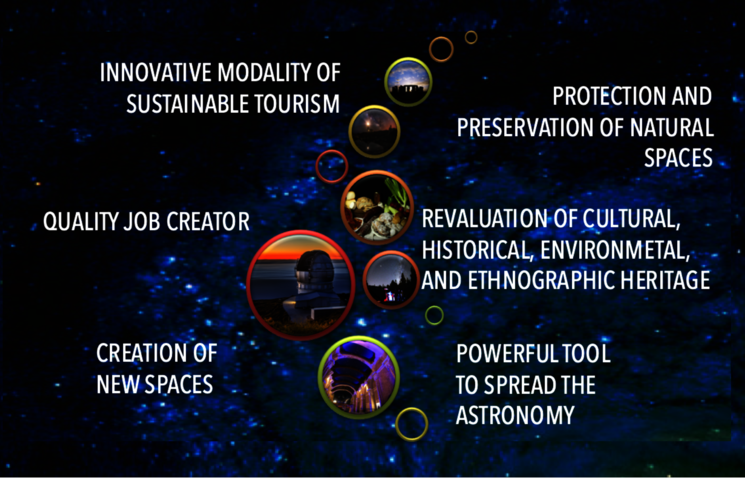 INNOVATIVE MODALITY OF SUSTAINABLE TOURISM

PROTECTION AND PRESERVATION OF NATURAL SPACES

QUALITY JOB CREATOR

REVALUATION OF CULTURAL, HISTORICAL, ENVIRONMETAL, AND ETHNOGRAPHIC HERITAGE

CREATION OF NEW SPACES

POWERFUL TOOL TO SPREAD THE ASTRONOMY